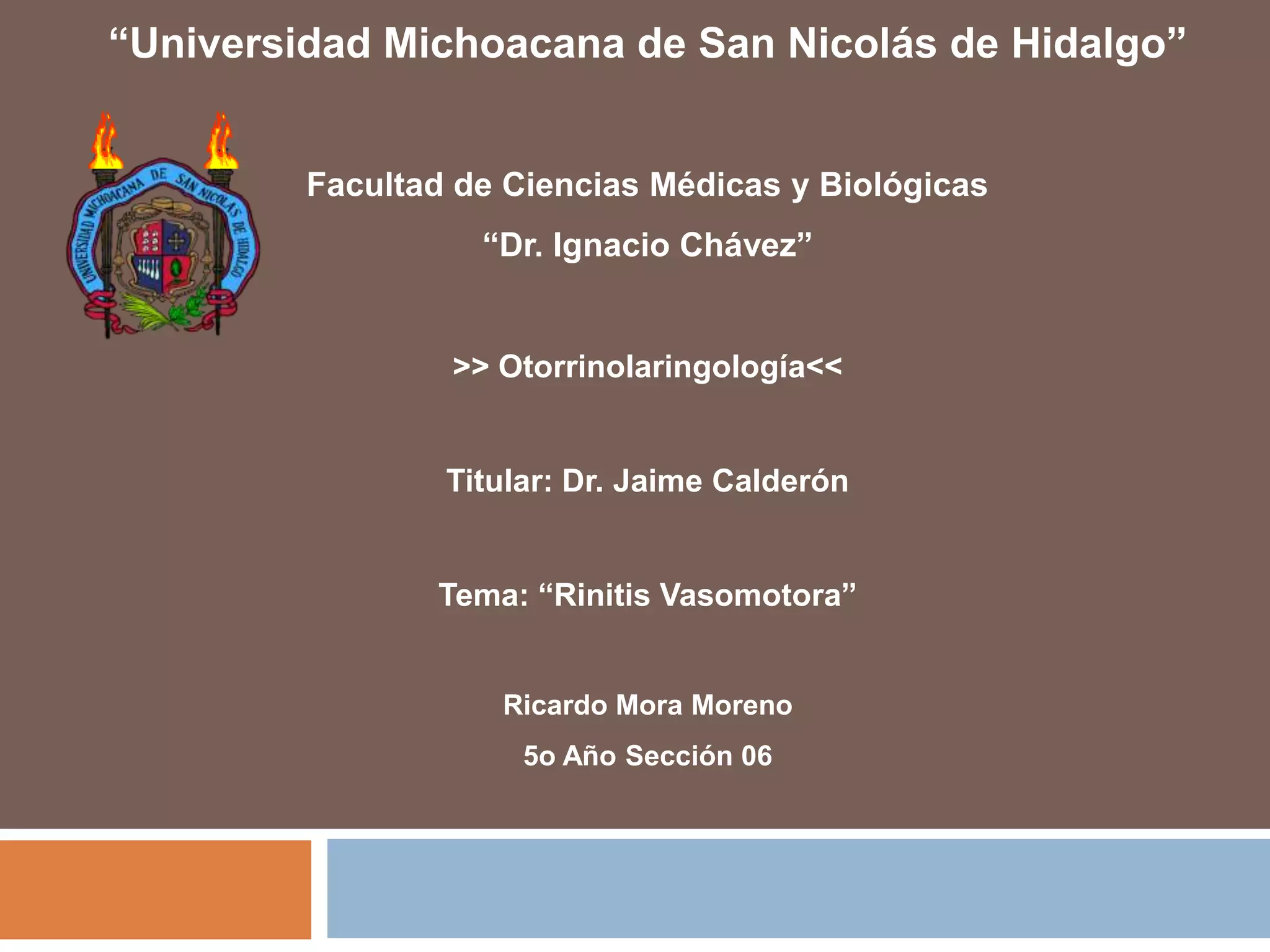 “Universidad Michoacana de San Nicolás de Hidalgo”

UNIVERSIDAD MICHOACANA DE SAN NICOLAS DE HIDALGO

Facultad de Ciencias Médicas y Biológicas

“Dr. Ignacio Chávez”

>> Otorrinolaringología<<

Titular: Dr. Jaime Calderón

Tema: “Rinitis Vasomotora”

Ricardo Mora Moreno

5o Año Sección 06